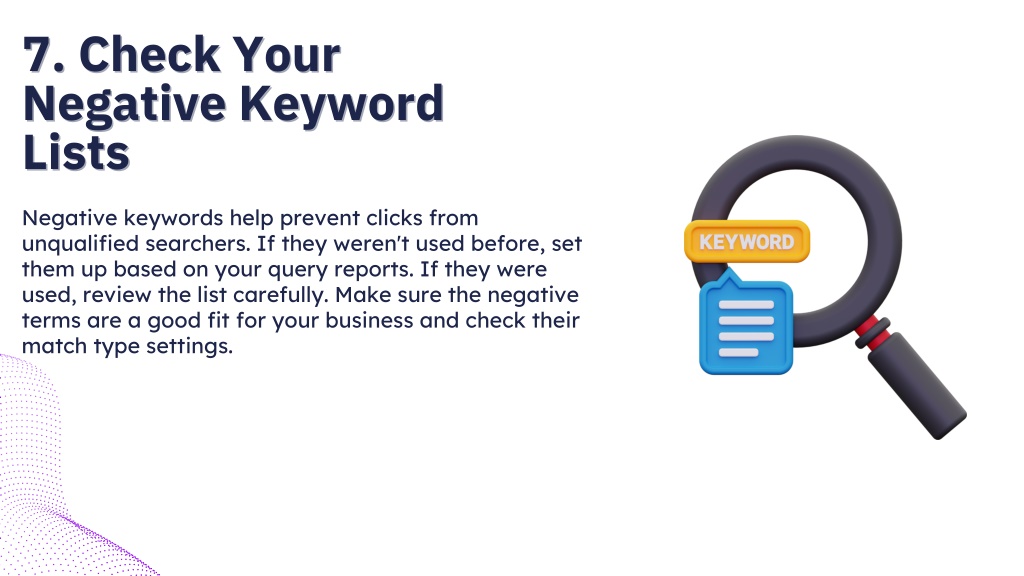 7. Check Your Negative Keyword Lists

Negative keywords help prevent clicks from unqualified searchers. If they weren't used before, set them up based on your query reports. If they were used, review the list carefully. Make sure the negative terms are a good fit for your business and check their match type settings.

KEYWORD